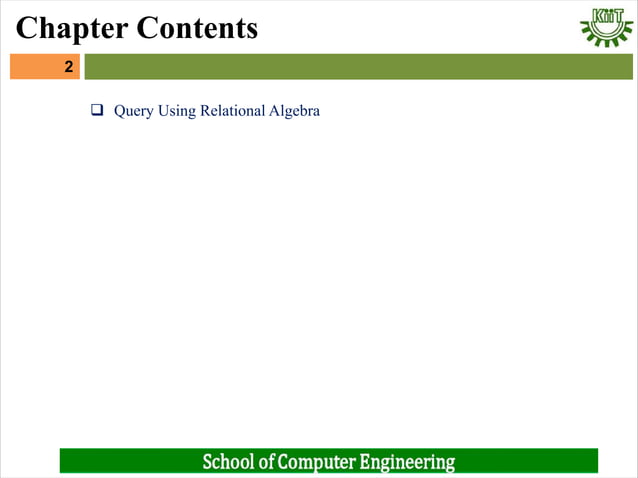 Chapter Contents

KiiT

2

❑ Query Using Relational Algebra

School of Computer Engineering